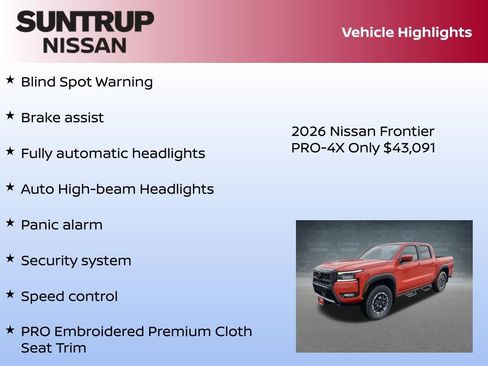 SUNTRUP
NISSAN

Vehicle Highlights

★ Blind Spot Warning

★ Brake assist

★ Fully automatic headlights

★ Auto High-beam Headlights

★ Panic alarm

★ Security system

★ Speed control

★ PRO Embroidered Premium Cloth Seat Trim

2026 Nissan Frontier PRO-4X Only $43,091